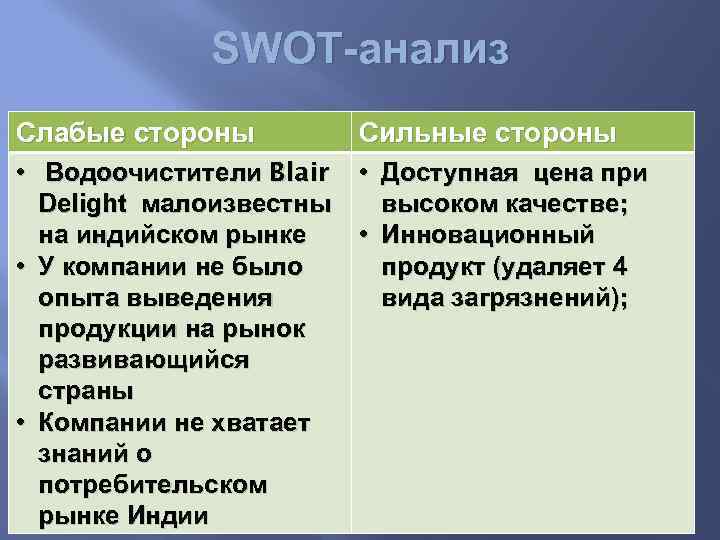 SWOT-анализ

| Слабые стороны | Сильные стороны |
|---|---|
| • Водоочистители Blair Delight малоизвестны на индийском рынке • У компании не было опыта выведения продукции на рынок развивающийся страны • Компании не хватает знаний о потребительском рынке Индии | • Доступная цена при высоком качестве; • Инновационный продукт (удаляет 4 вида загрязнений); |